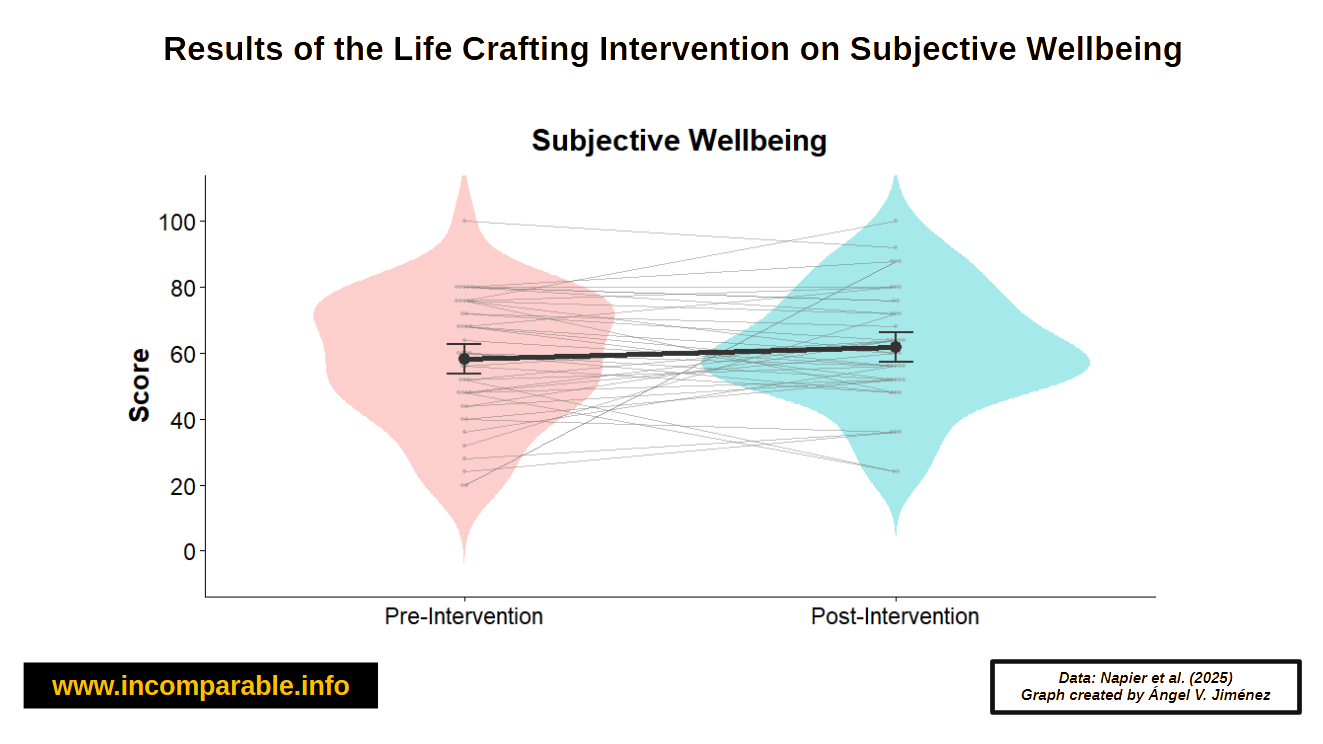 Results of the Life Crafting Intervention on Subjective Wellbeing

Subjective Wellbeing

Score

100
80
60
40
20
0

Pre-Intervention
Post-Intervention

www.incomparable.info

Data: Napier et al. (2025)
Graph created by Ángel V. Jiménez